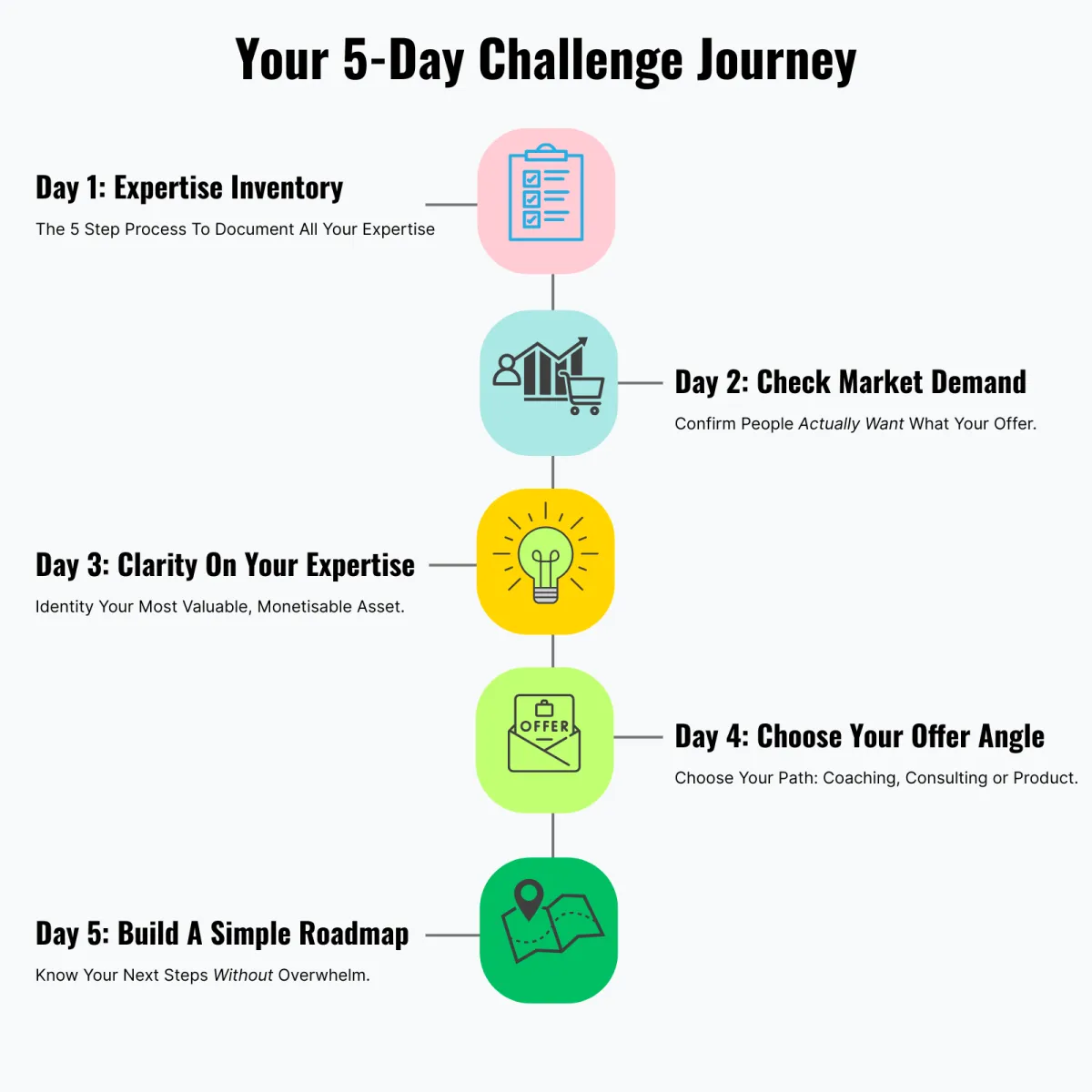 Your 5-Day Challenge Journey

Day 1: Expertise Inventory

The 5 Step Process To Document All Your Expertise

Day 2: Check Market Demand

Confirm People Actually Want What Your Offer.

Day 3: Clarity On Your Expertise

Identity Your Most Valuable, Monetisable Asset.

OFFER

Day 4: Choose Your Offer Angle

Choose Your Path: Coaching, Consulting or Product.

Day 5: Build A Simple Roadmap

Know Your Next Steps Without Overwhelm.